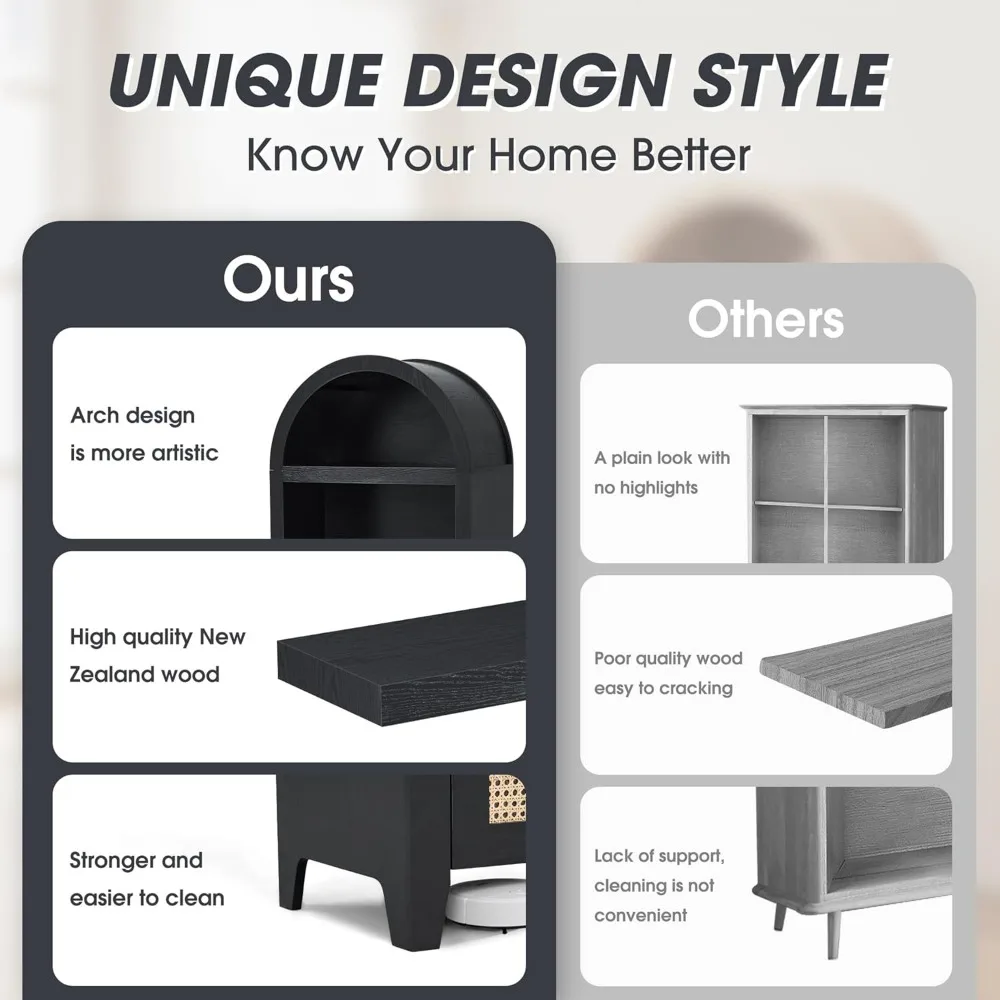 UNIQUE DESIGN STYLE
Know Your Home Better

Ours

Arch design is more artistic

High quality New Zealand wood

Stronger and easier to clean

Others

A plain look with no highlights

Poor quality wood easy to cracking

Lack of support, cleaning is not convenient